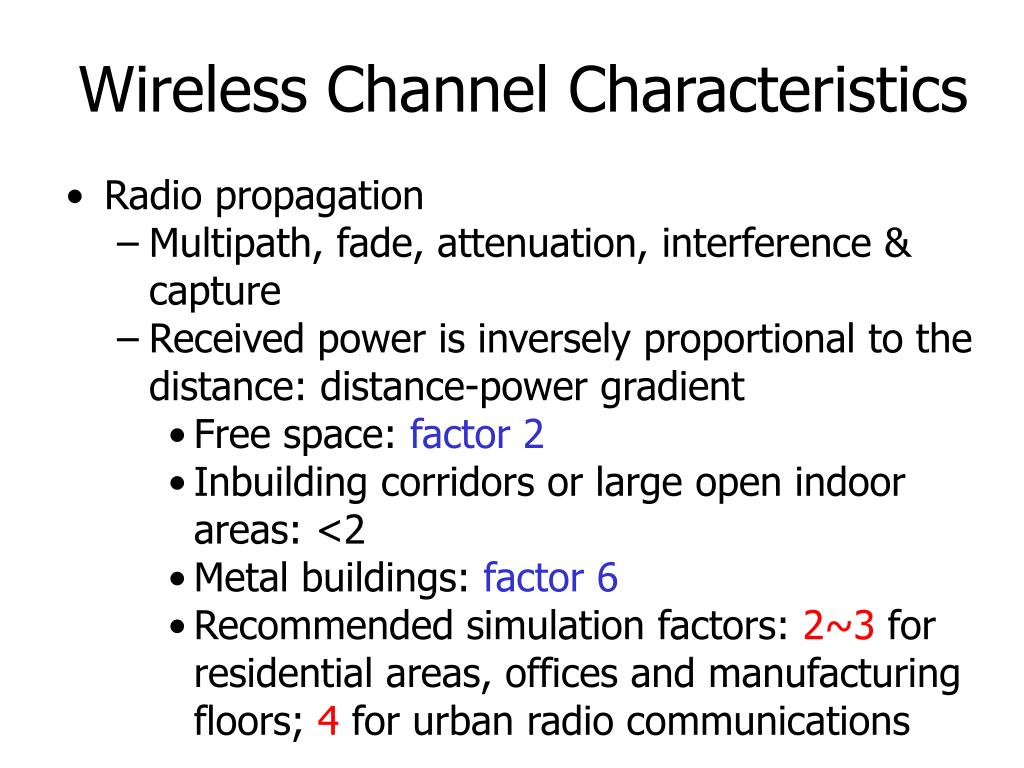 Wireless Channel Characteristics

• Radio propagation
– Multipath, fade, attenuation, interference & capture
– Received power is inversely proportional to the distance: distance-power gradient
• Free space: factor 2
• Inbuilding corridors or large open indoor areas: <2
• Metal buildings: factor 6
• Recommended simulation factors: 2~3 for residential areas, offices and manufacturing floors; 4 for urban radio communications